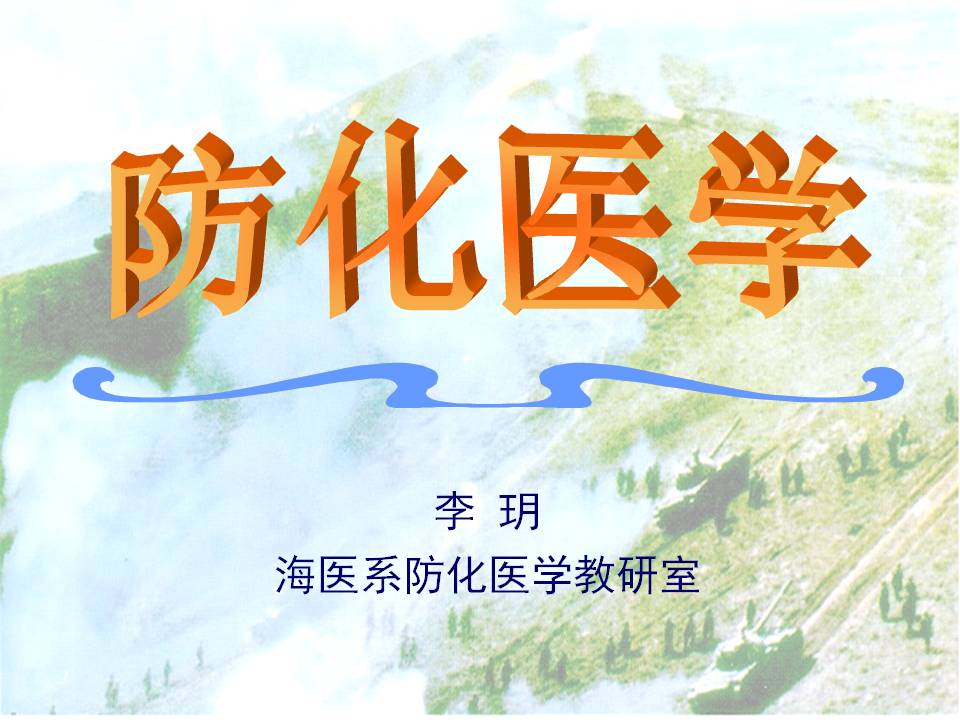 防化医学

李 玥

海医系防化医学教研室